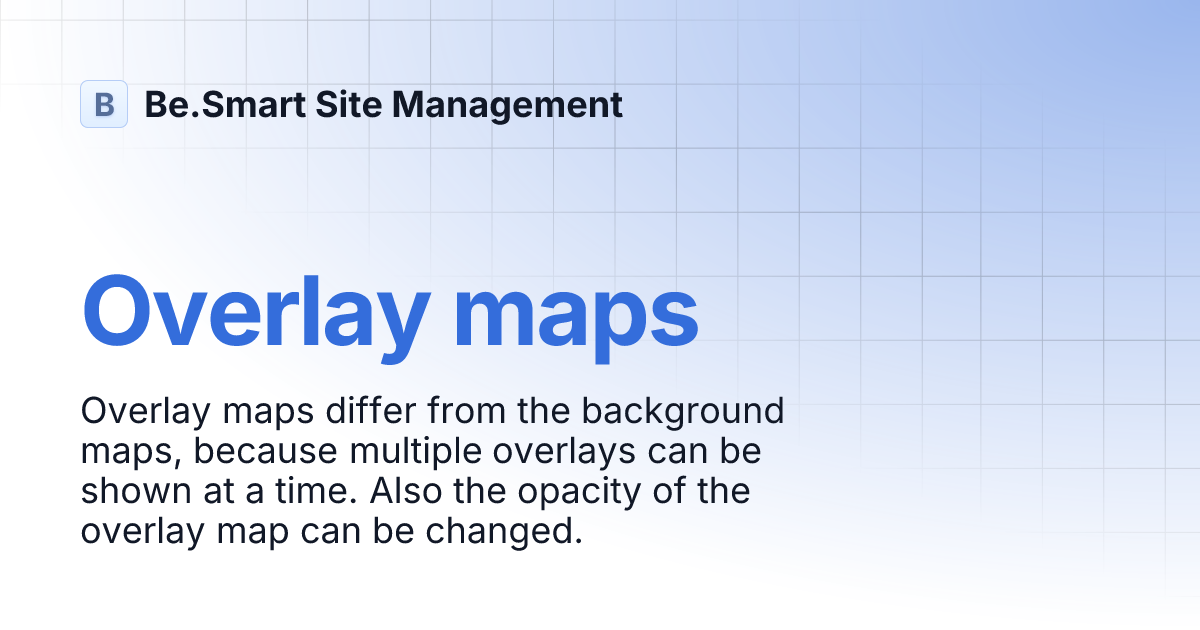 B Be.Smart Site Management

Overlay maps

Overlay maps differ from the background maps, because multiple overlays can be shown at a time. Also the opacity of the overlay map can be changed.